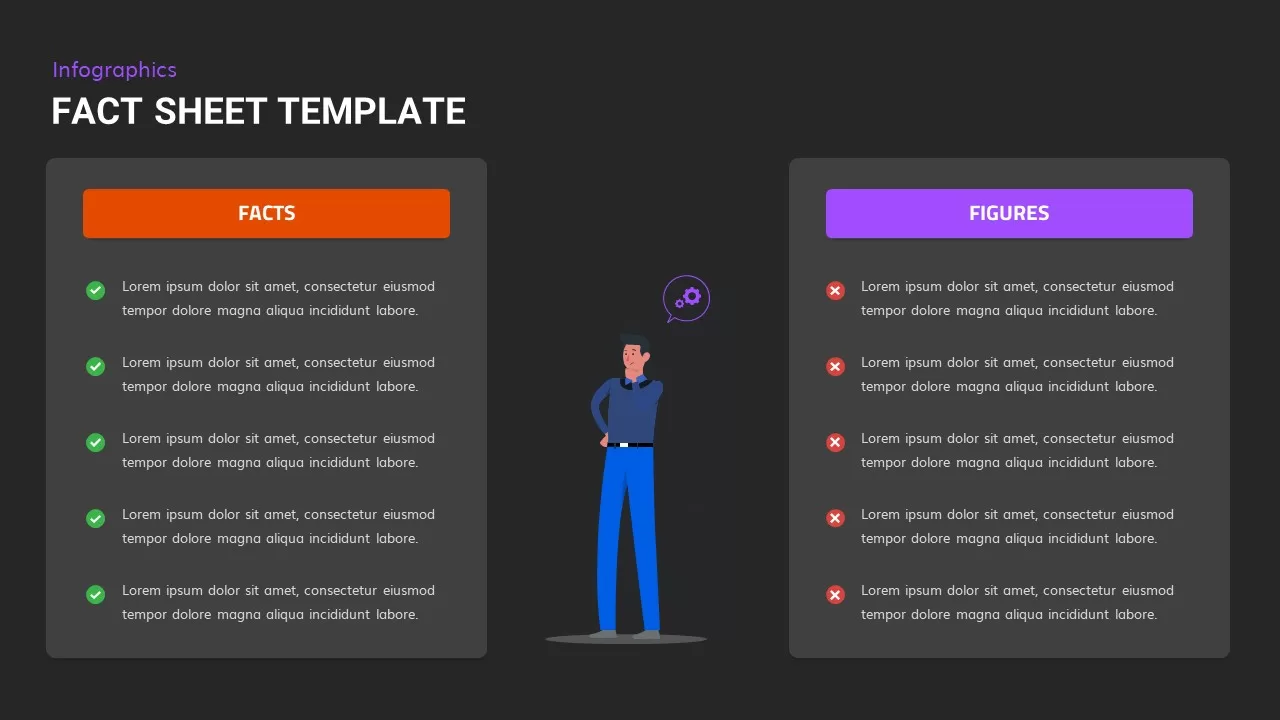 Infographics
FACT SHEET TEMPLATE

FACTS

Lorem ipsum dolor sit amet, consectetur eiusmod tempor dolore magna aliqua incididunt labore.

Lorem ipsum dolor sit amet, consectetur eiusmod tempor dolore magna aliqua incididunt labore.

Lorem ipsum dolor sit amet, consectetur eiusmod tempor dolore magna aliqua incididunt labore.

Lorem ipsum dolor sit amet, consectetur eiusmod tempor dolore magna aliqua incididunt labore.

Lorem ipsum dolor sit amet, consectetur eiusmod tempor dolore magna aliqua incididunt labore.

FIGURES

Lorem ipsum dolor sit amet, consectetur eiusmod tempor dolore magna aliqua incididunt labore.

Lorem ipsum dolor sit amet, consectetur eiusmod tempor dolore magna aliqua incididunt labore.

Lorem ipsum dolor sit amet, consectetur eiusmod tempor dolore magna aliqua incididunt labore.

Lorem ipsum dolor sit amet, consectetur eiusmod tempor dolore magna aliqua incididunt labore.

Lorem ipsum dolor sit amet, consectetur eiusmod tempor dolore magna aliqua incididunt labore.